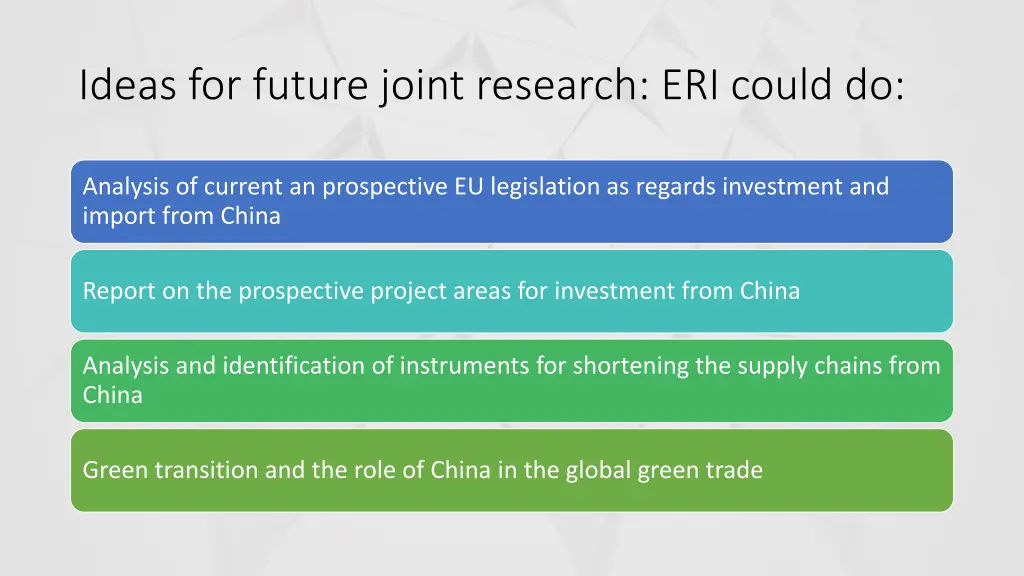 Ideas for future joint research: ERI could do:

Analysis of current an prospective EU legislation as regards investment and import from China

Report on the prospective project areas for investment from China

Analysis and identification of instruments for shortening the supply chains from China

Green transition and the role of China in the global green trade